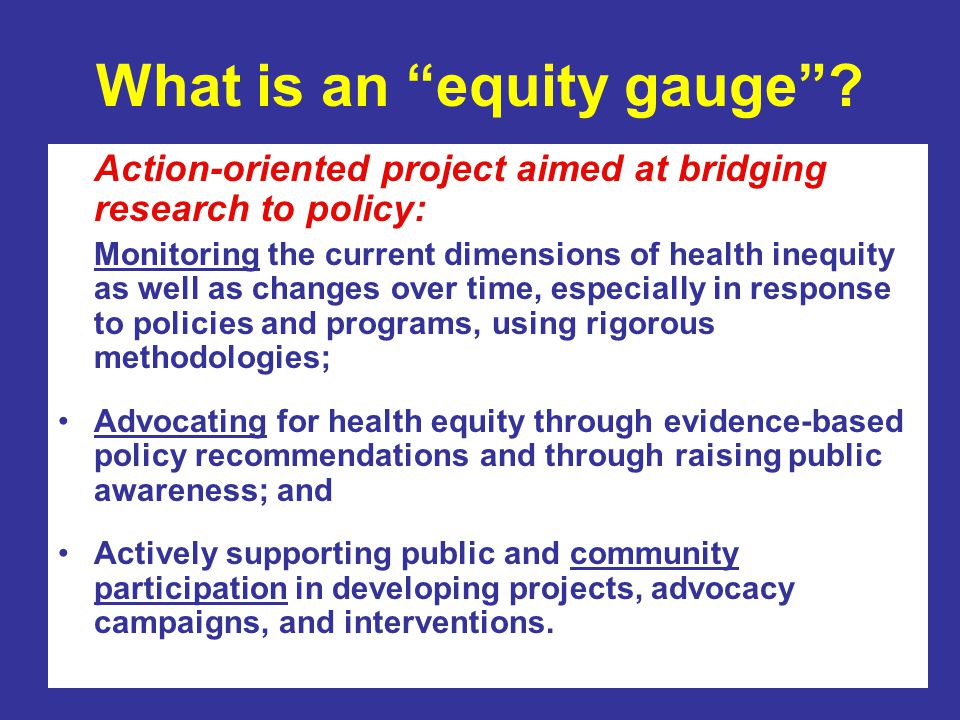 What is an “equity gauge”?

Action-oriented project aimed at bridging research to policy:

Monitoring the current dimensions of health inequity as well as changes over time, especially in response to policies and programs, using rigorous methodologies;

• Advocating for health equity through evidence-based policy recommendations and through raising public awareness; and

• Actively supporting public and community participation in developing projects, advocacy campaigns, and interventions.